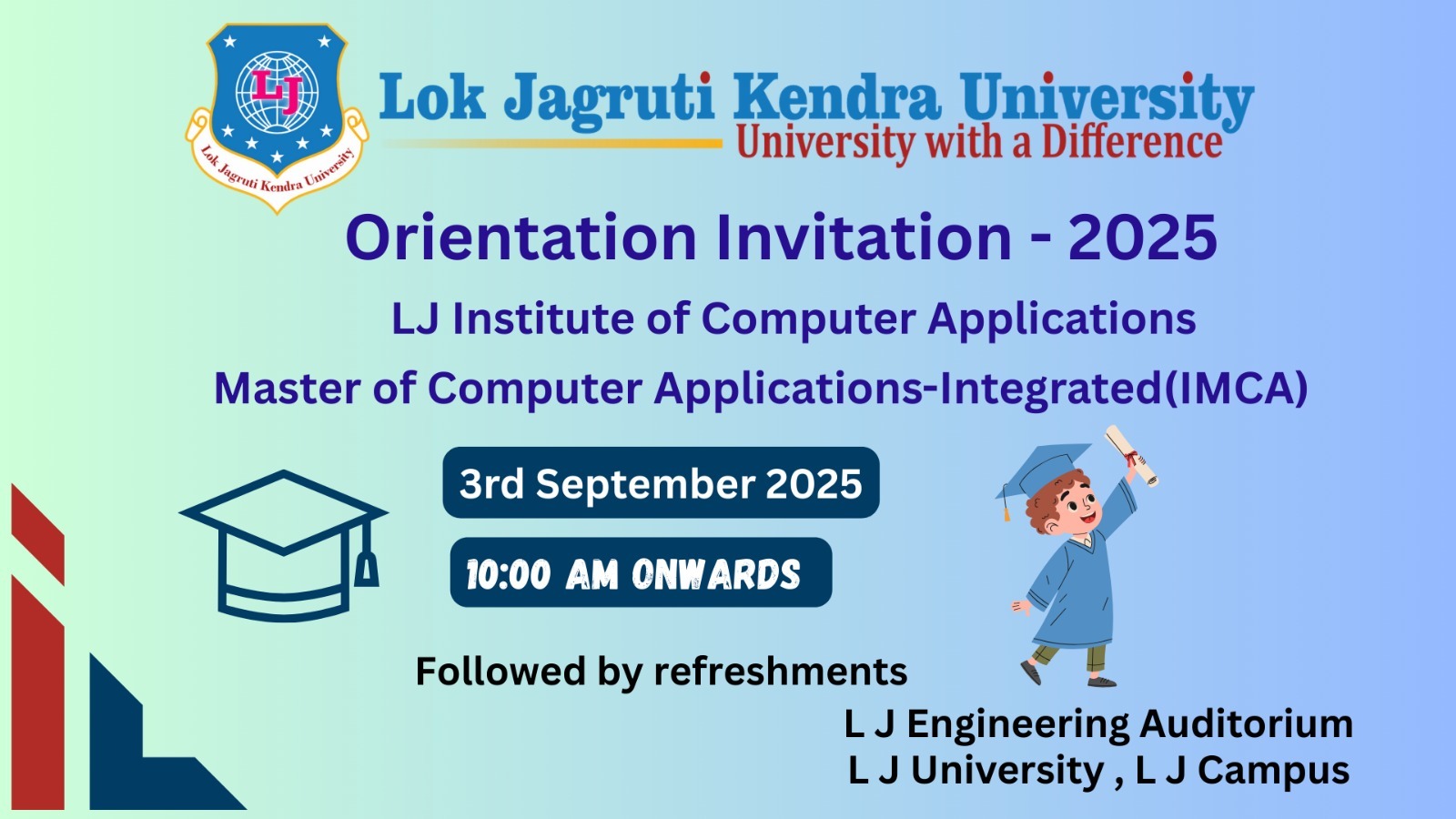 LJ

Lok Jagruti Kendra University

Lok Jagruti Kendra University
University with a Difference

Orientation Invitation - 2025

LJ Institute of Computer Applications

Master of Computer Applications-Integrated(IMCA)

3rd September 2025

10:00 AM ONWARDS

Followed by refreshments

L J Engineering Auditorium
L J University , L J Campus